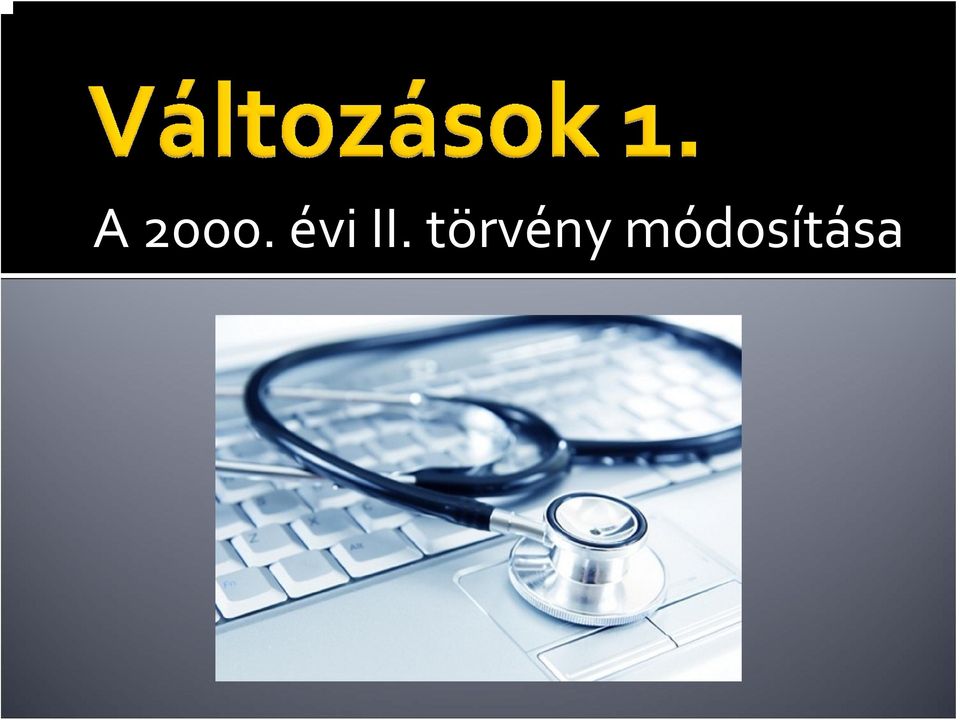 Változások 1.

A 2000. évi II. törvény módosítása